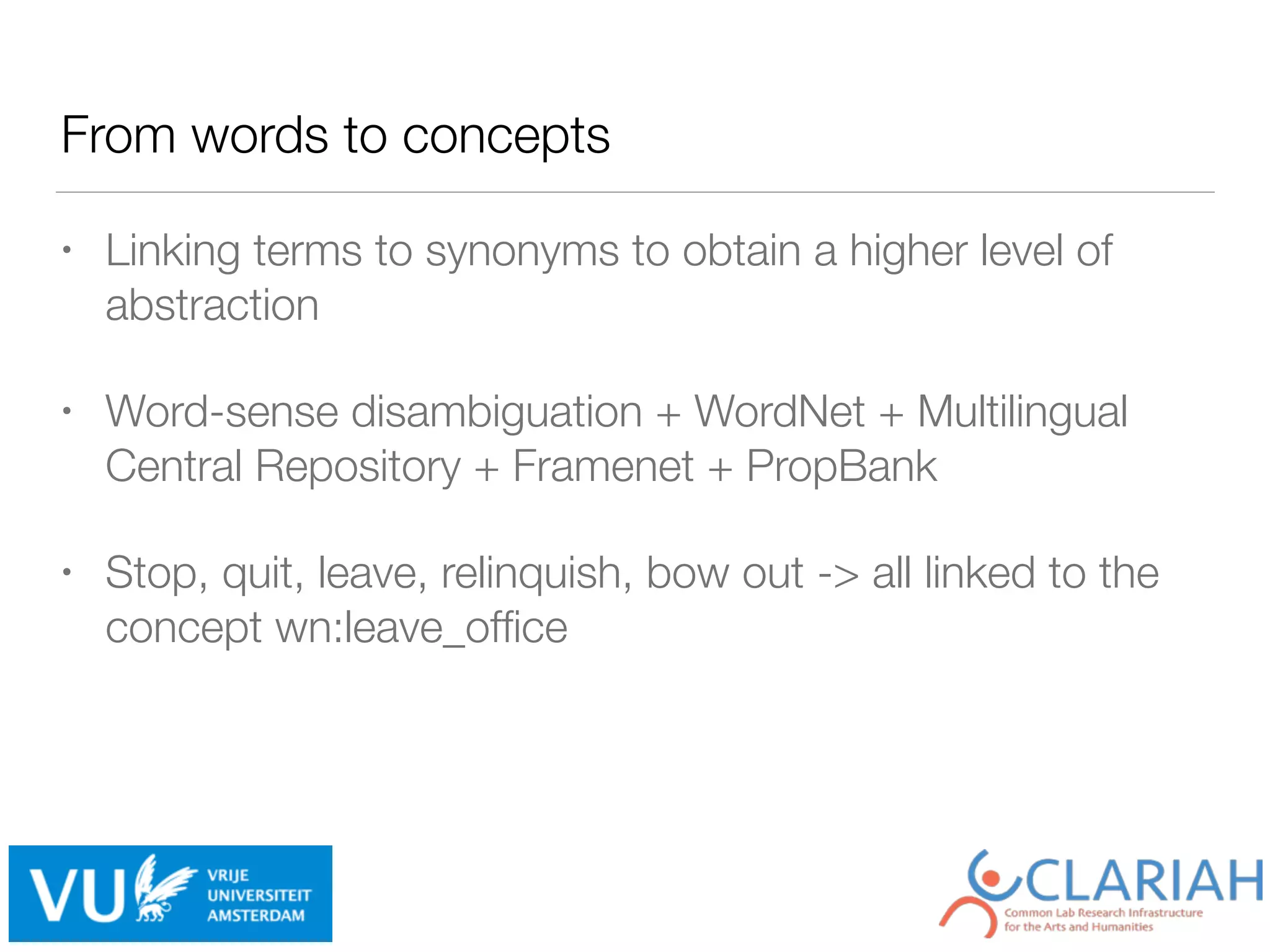 From words to concepts

• Linking terms to synonyms to obtain a higher level of abstraction

• Word-sense disambiguation + WordNet + Multilingual Central Repository + Framenet + PropBank

• Stop, quit, leave, relinquish, bow out -> all linked to the concept wn:leave_office

VU VRIJE UNIVERSITEIT AMSTERDAM

CLARIAH
Common Lab Research Infrastructure for the Arts and Humanities